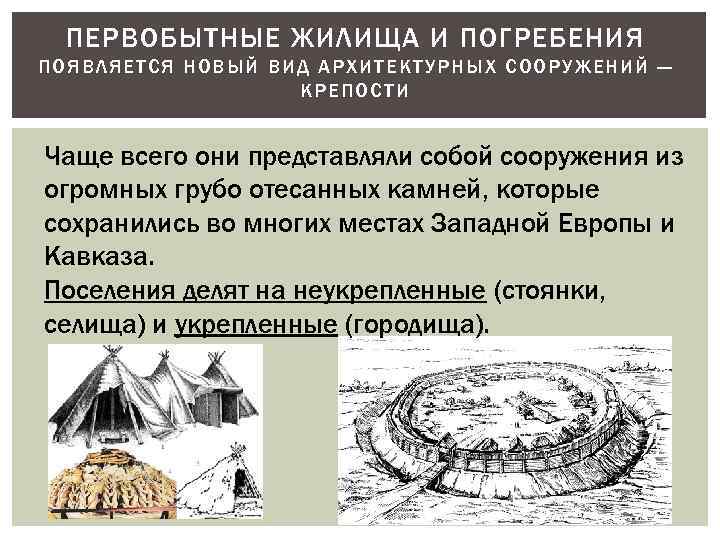 ПЕРВОБЫТНЫЕ ЖИЛИЩА И ПОГРЕБЕНИЯ
ПОЯВЛЯЕТСЯ НОВЫЙ ВИД АРХИТЕКТУРНЫХ СООРУЖЕНИЙ — КРЕПОСТИ

Чаще всего они представляли собой сооружения из огромных грубо отесанных камней, которые сохранились во многих местах Западной Европы и Кавказа.
Поселения делят на неукрепленные (стоянки, селища) и укрепленные (городища).